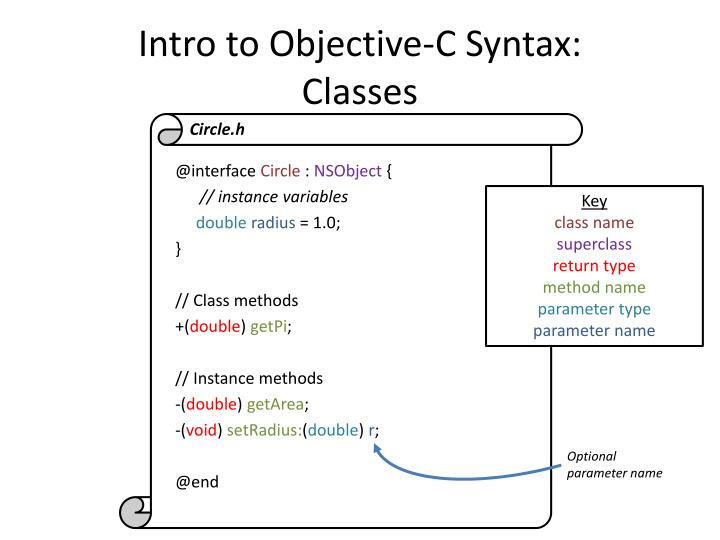 Intro to Objective-C Syntax: Classes

Circle.h

@interface Circle : NSObject {
// instance variables
double radius = 1.0;
}

// Class methods
+(double) getPi;

// Instance methods
-(double) getArea;
-(void) setRadius:(double) r;

@end

Key
class name
superclass
return type
method name
parameter type
parameter name

Optional parameter name